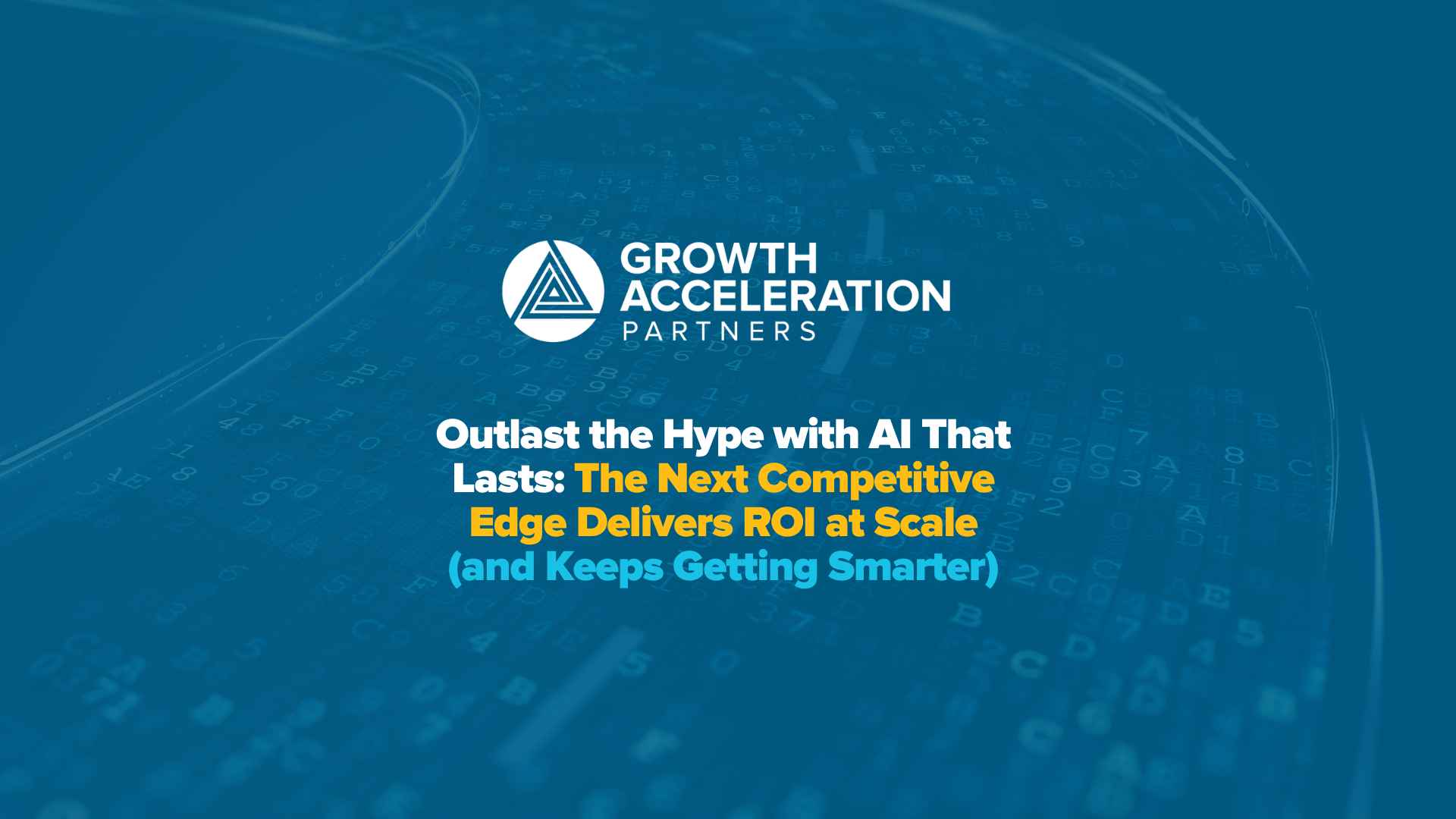 GROWTH ACCELERATION PARTNERS

Outlast the Hype with AI That Lasts: The Next Competitive Edge Delivers ROI at Scale (and Keeps Getting Smarter)